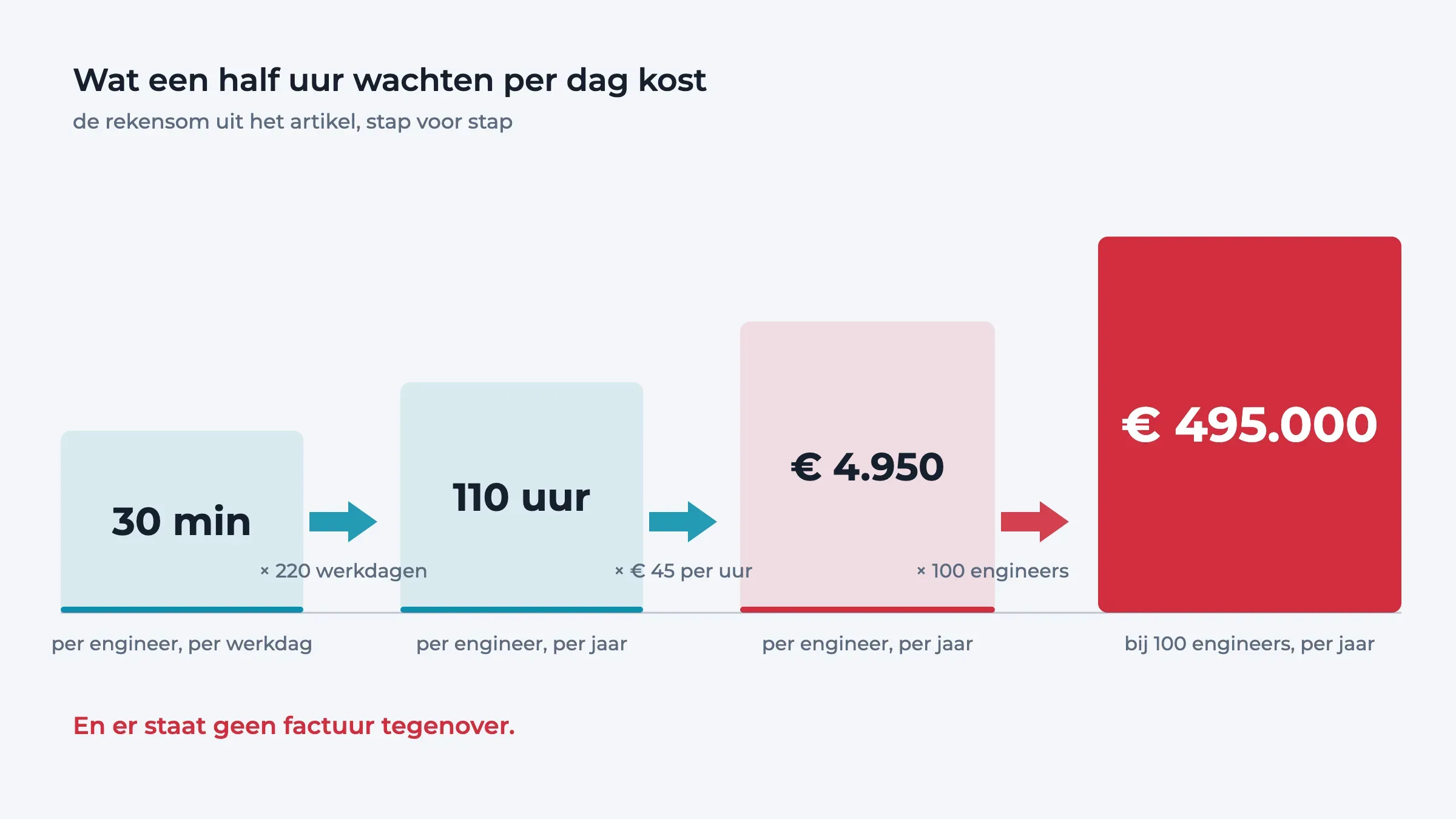 Wat een half uur wachten per dag kost

de rekensom uit het artikel, stap voor stap

30 min

× 220 werkdagen

110 uur

× € 45 per uur

€ 4.950

× 100 engineers

€ 495.000

per engineer, per werkdag

per engineer, per jaar

per engineer, per jaar

bij 100 engineers, per jaar

En er staat geen factuur tegenover.